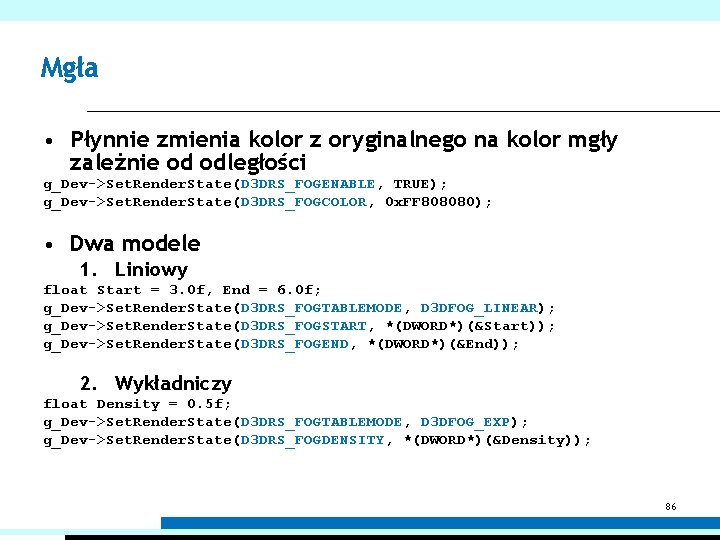 Mgła

• Płynnie zmienia kolor z oryginalnego na kolor mgły zależnie od odległości

g_Dev->SetRenderState(D3DRS_FOGENABLE, TRUE);
g_Dev->SetRenderState(D3DRS_FOGCOLOR, 0xFF808080);

• Dwa modele

1. Liniowy

float Start = 3.0f, End = 6.0f;
g_Dev->SetRenderState(D3DRS_FOGTABLEMODE, D3DFOG_LINEAR);
g_Dev->SetRenderState(D3DRS_FOGSTART, *(DWORD*)(&Start));
g_Dev->SetRenderState(D3DRS_FOGEND, *(DWORD*)(&End));

2. Wykładniczy

float Density = 0.5f;
g_Dev->SetRenderState(D3DRS_FOGTABLEMODE, D3DFOG_EXP);
g_Dev->SetRenderState(D3DRS_FOGDENSITY, *(DWORD*)(&Density));

86